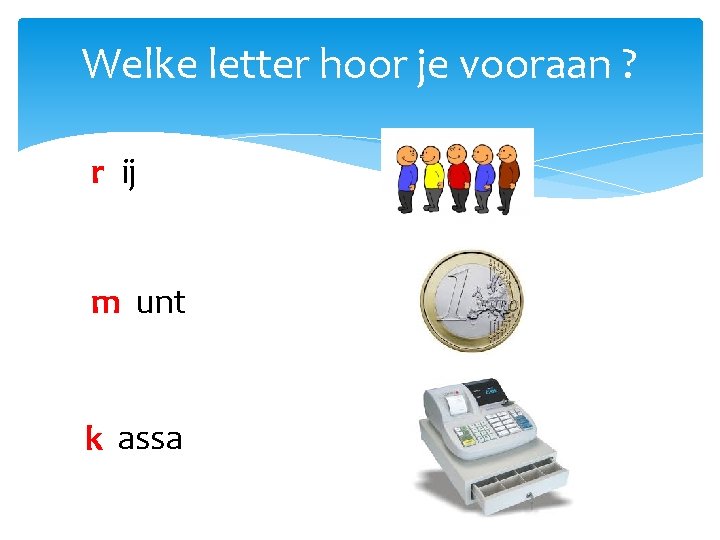 Welke letter hoor je vooraan ?

r ij

m unt

k assa